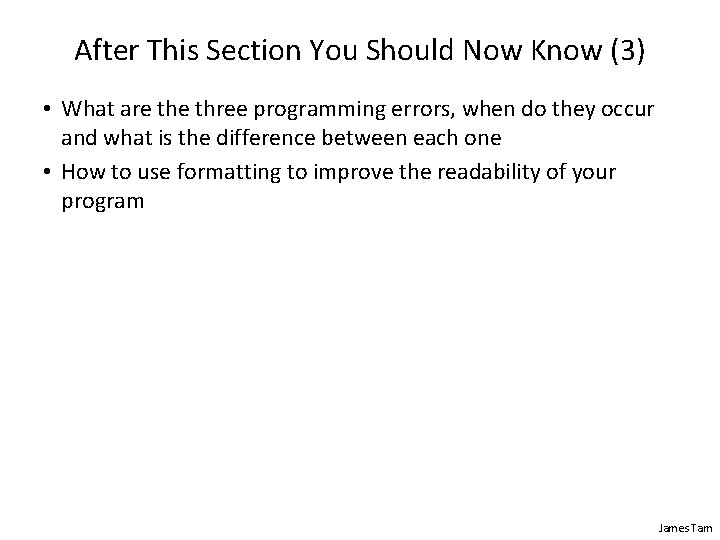 After This Section You Should Now Know (3)

• What are the three programming errors, when do they occur and what is the difference between each one

• How to use formatting to improve the readability of your program

James Tam